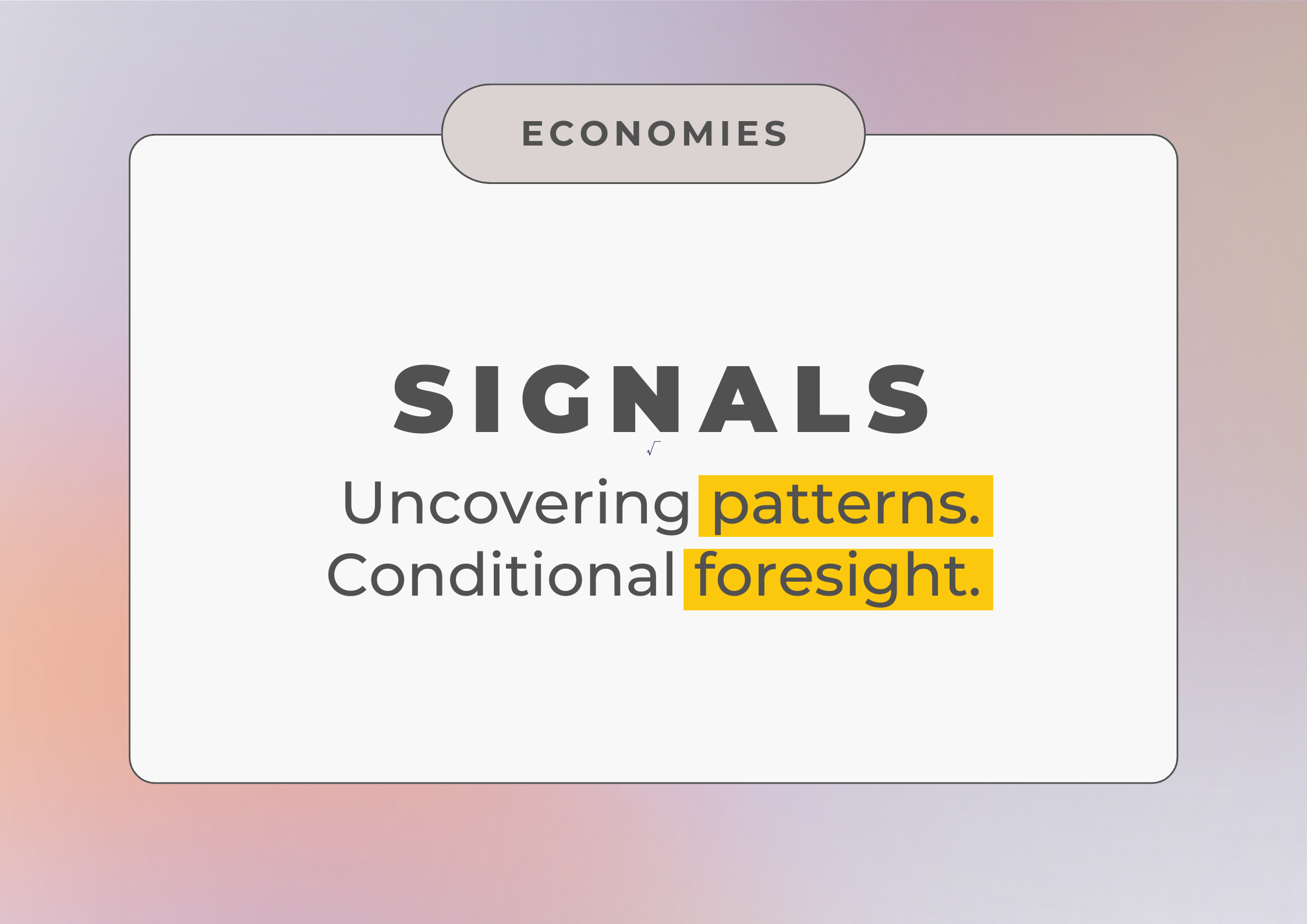 ECONOMIES

SIGNALS

Uncovering patterns.
Conditional foresight.